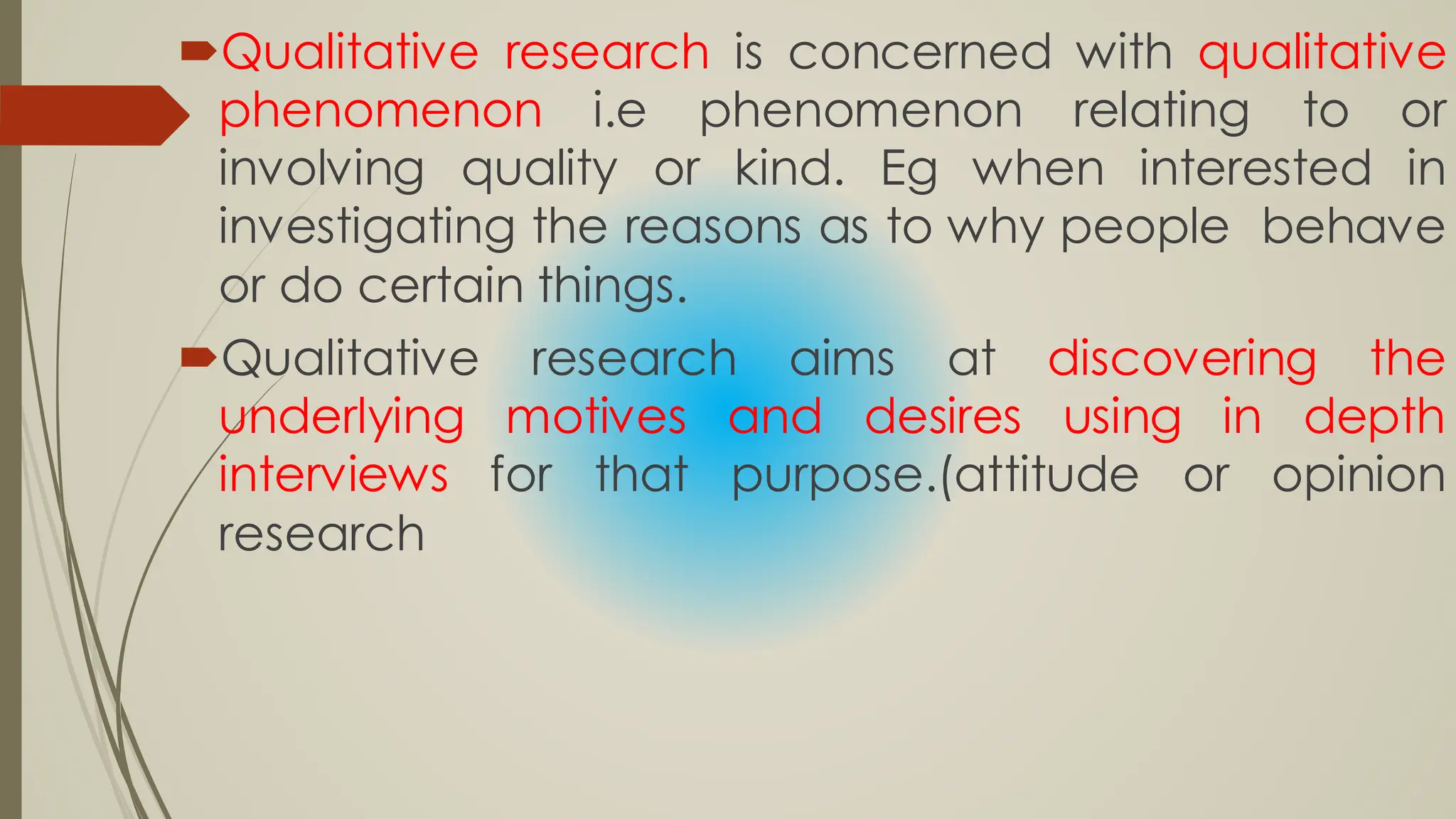 Qualitative research is concerned with qualitative phenomenon i.e phenomenon relating to or involving quality or kind. Eg when interested in investigating the reasons as to why people behave or do certain things.

Qualitative research aims at discovering the underlying motives and desires using in depth interviews for that purpose.(attitude or opinion research